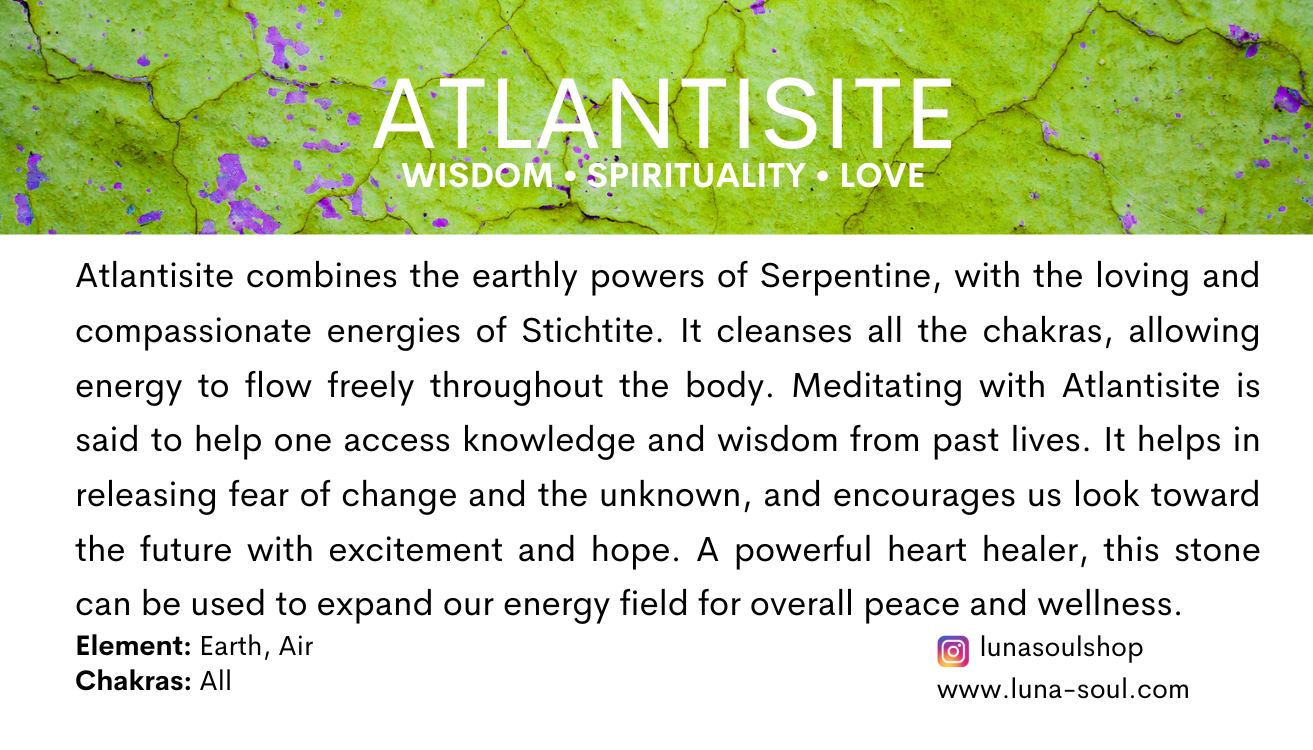 ATLANTISITE
WISDOM • SPIRITUALITY • LOVE

Atlantisite combines the earthly powers of Serpentine, with the loving and compassionate energies of Stichtite. It cleanses all the chakras, allowing energy to flow freely throughout the body. Meditating with Atlantisite is said to help one access knowledge and wisdom from past lives. It helps in releasing fear of change and the unknown, and encourages us look toward the future with excitement and hope. A powerful heart healer, this stone can be used to expand our energy field for overall peace and wellness.

**Element:** Earth, Air
**Chakras:** All

lunasoulshop
www.luna-soul.com